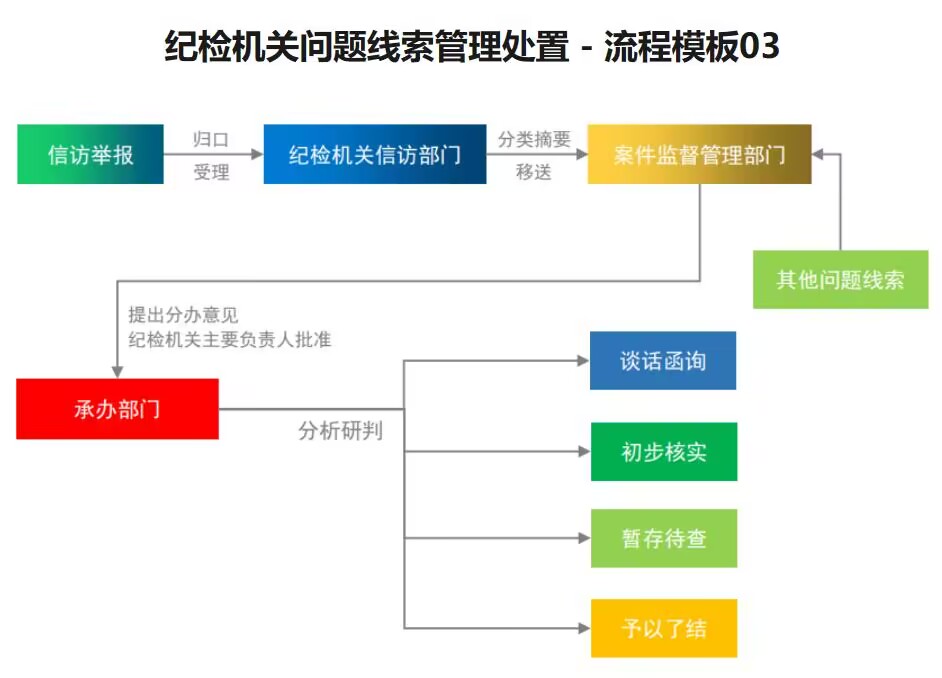 纪检机关问题线索管理处置 - 流程模板03

信访举报

归口
受理

纪检机关信访部门

分类摘要
移送

案件监督管理部门

其他问题线索

提出分办意见
纪检机关主要负责人批准

承办部门

分析研判

谈话函询

初步核实

暂存待查

予以了结